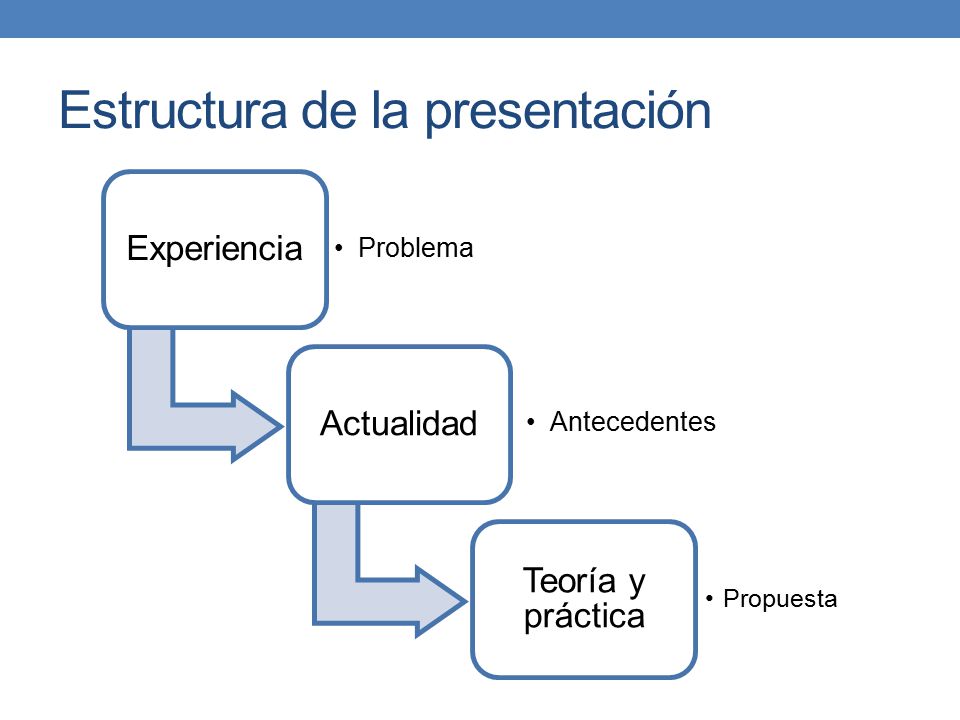 Estructura de la presentación

Experiencia

• Problema

Actualidad

• Antecedentes

Teoría y práctica

• Propuesta